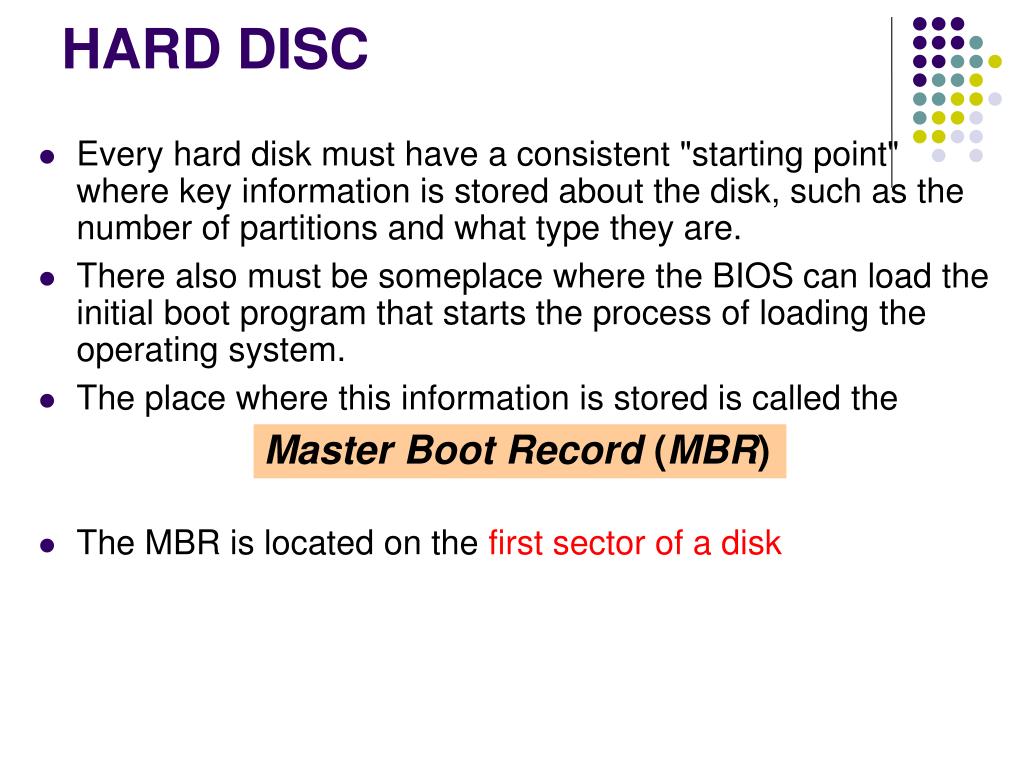 HARD DISC

Every hard disk must have a consistent "starting point" where key information is stored about the disk, such as the number of partitions and what type they are.

There also must be someplace where the BIOS can load the initial boot program that starts the process of loading the operating system.

The place where this information is stored is called the

Master Boot Record (MBR)

The MBR is located on the first sector of a disk